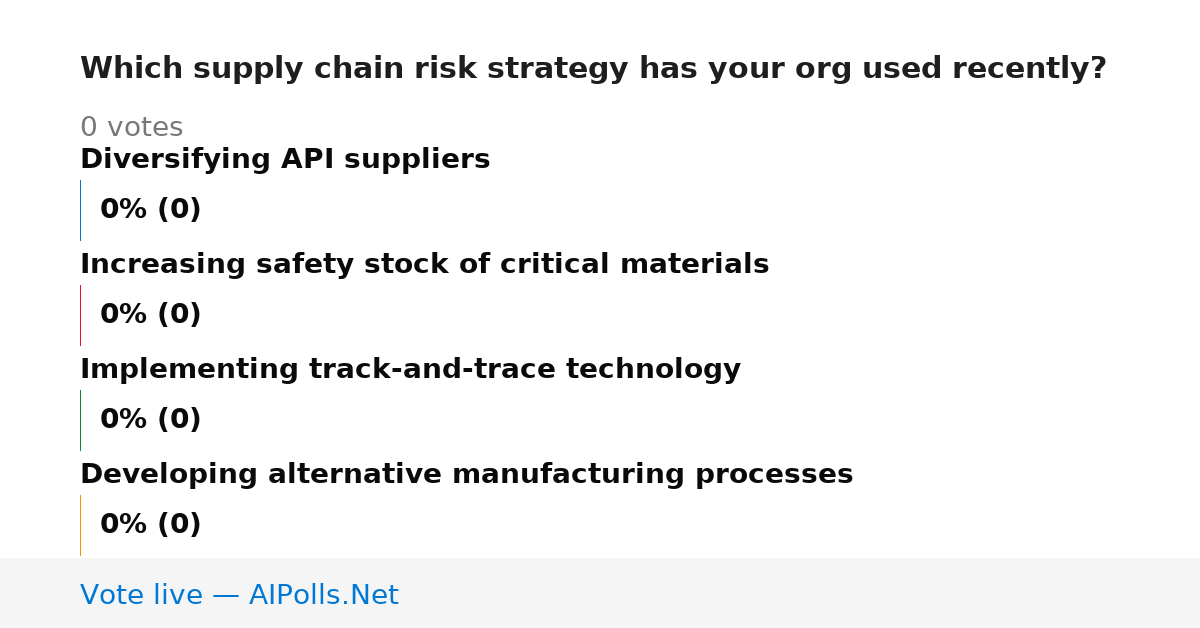 Which supply chain risk strategy has your org used recently?

0 votes

Diversifying API suppliers

0% (0)

Increasing safety stock of critical materials

0% (0)

Implementing track-and-trace technology

0% (0)

Developing alternative manufacturing processes

0% (0)

Vote live — AIPolls.Net